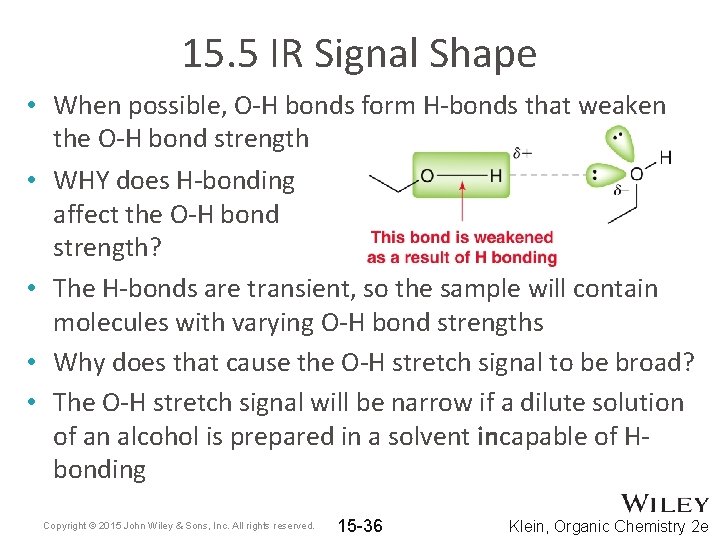 15.5 IR Signal Shape

• When possible, O-H bonds form H-bonds that weaken the O-H bond strength

• WHY does H-bonding affect the O-H bond strength?

O H $\delta+$ O H $\delta-$

This bond is weakened as a result of H bonding

• The H-bonds are transient, so the sample will contain molecules with varying O-H bond strengths

• Why does that cause the O-H stretch signal to be broad?

• The O-H stretch signal will be narrow if a dilute solution of an alcohol is prepared in a solvent incapable of H-bonding

Copyright © 2015 John Wiley & Sons, Inc. All rights reserved.

15-36

WILEY

Klein, Organic Chemistry 2e